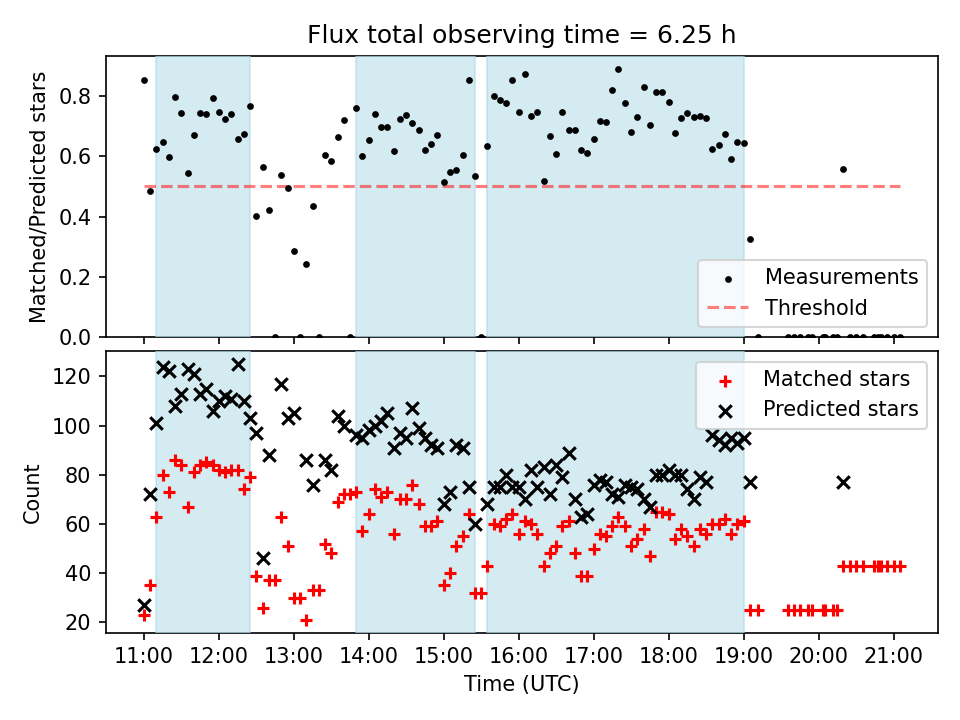 Flux total observing time = 6.25 h

Matched/Predicted stars

0.8
0.6
0.4
0.2
0.0

Measurements
Threshold

Count

120
100
80
60
40
20

Matched stars
Predicted stars

11:00 12:00 13:00 14:00 15:00 16:00 17:00 18:00 19:00 20:00 21:00

Time (UTC)